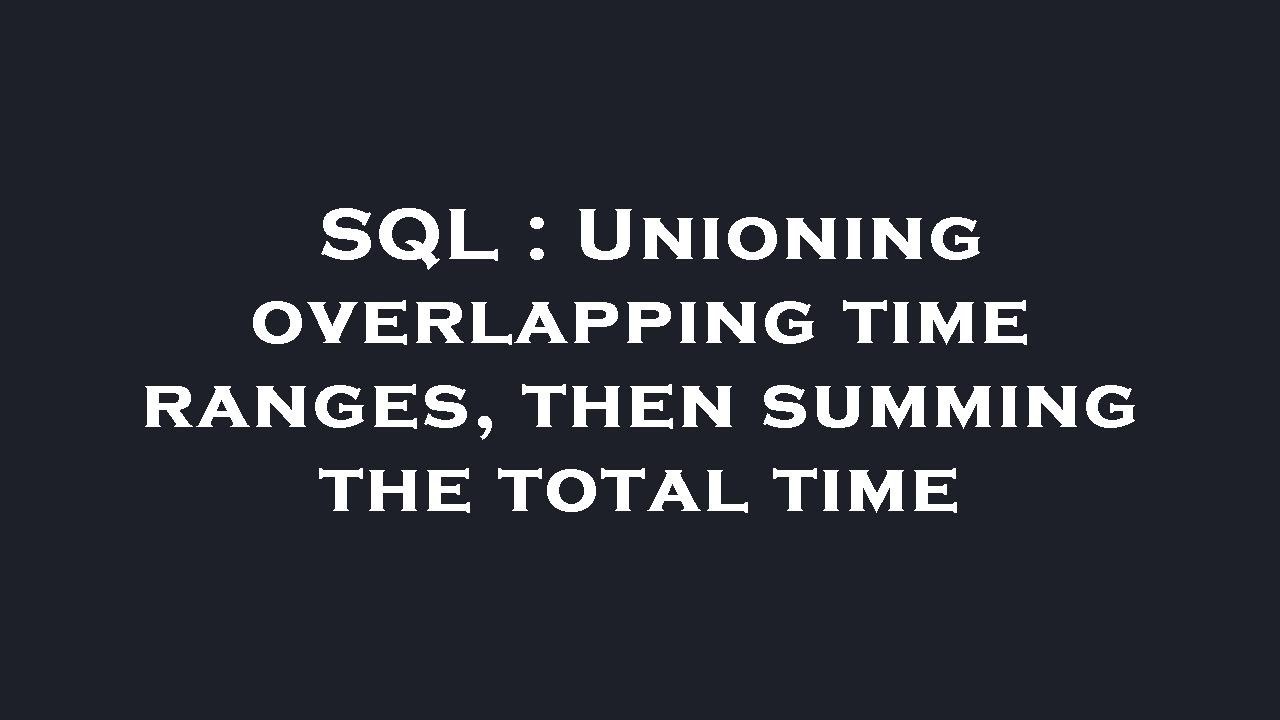 SQL : Unioning overlapping time ranges, then summing the total time